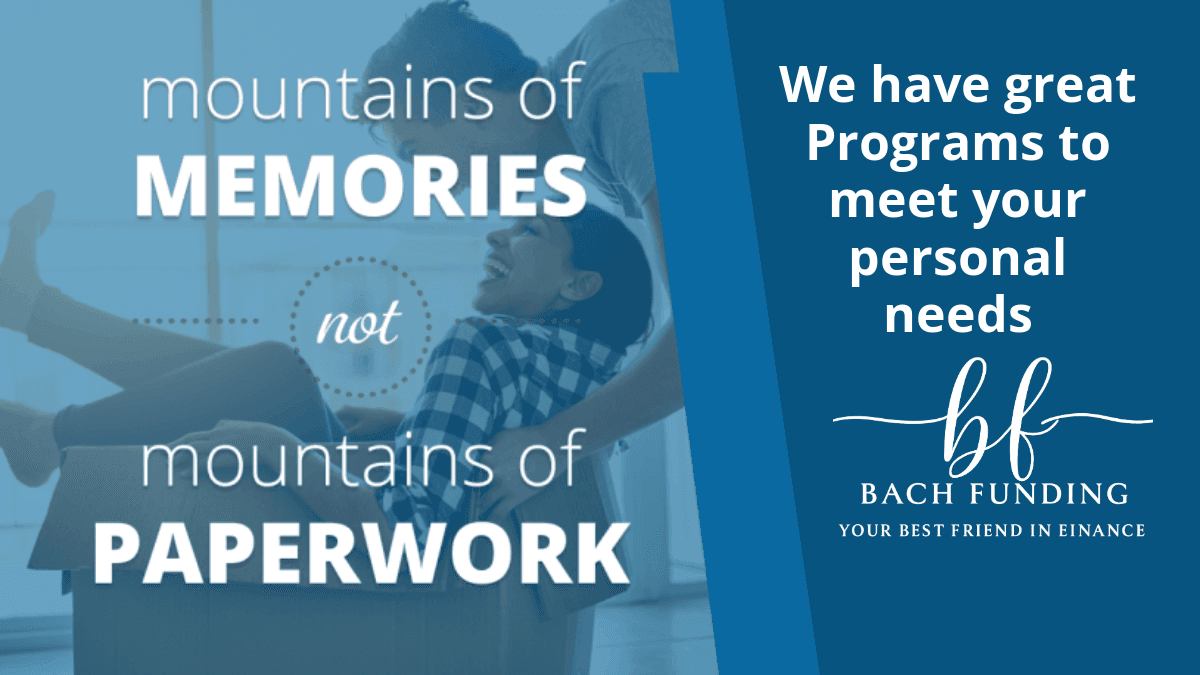 mountains of
MEMORIES
not
mountains of
PAPERWORK

We have great Programs to meet your personal needs

bf
BACH FUNDING
YOUR BEST FRIEND IN EINANCE